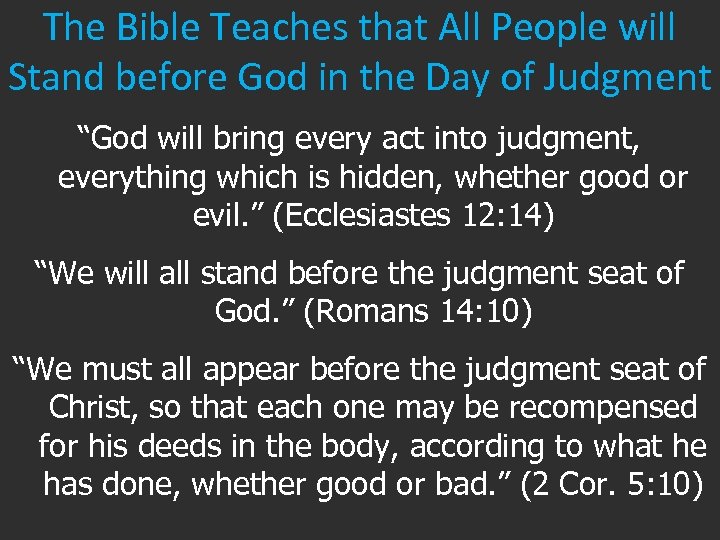 The Bible Teaches that All People will Stand before God in the Day of Judgment

“God will bring every act into judgment, everything which is hidden, whether good or evil.” (Ecclesiastes 12:14)

“We will all stand before the judgment seat of God.” (Romans 14:10)

“We must all appear before the judgment seat of Christ, so that each one may be recompensed for his deeds in the body, according to what he has done, whether good or bad.” (2 Cor. 5:10)